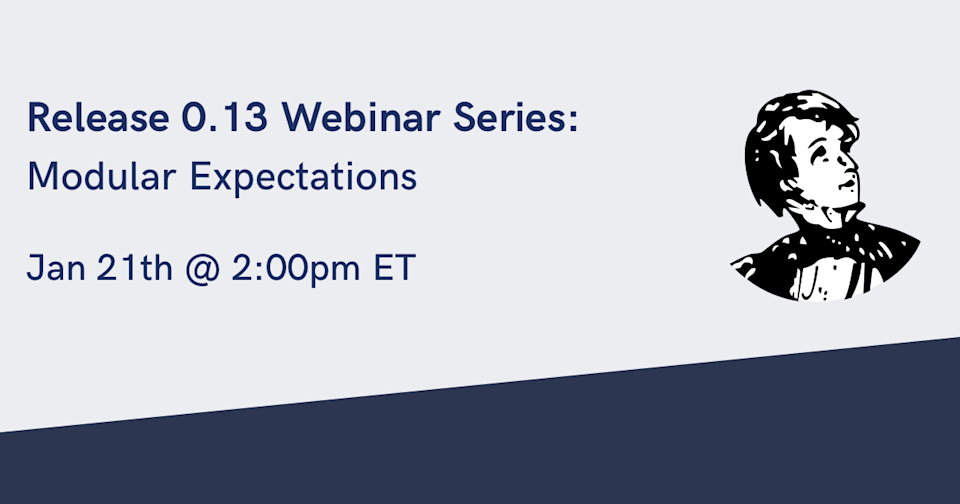 Release 0.13 Webinar Series:
Modular Expectations

Jan 21th @ 2:00pm ET